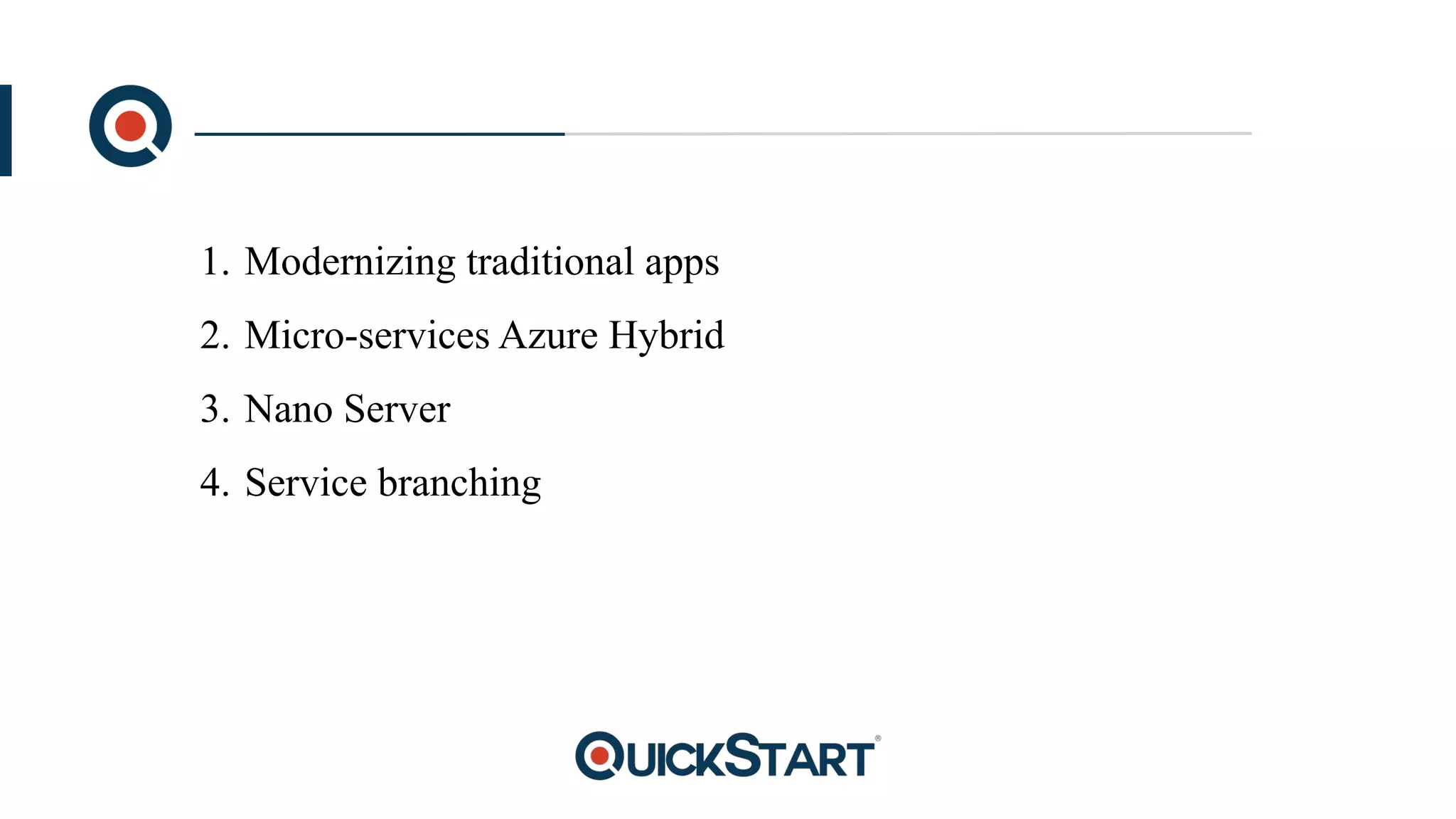 1. Modernizing traditional apps
2. Micro-services Azure Hybrid
3. Nano Server
4. Service branching

QUICKSTART®